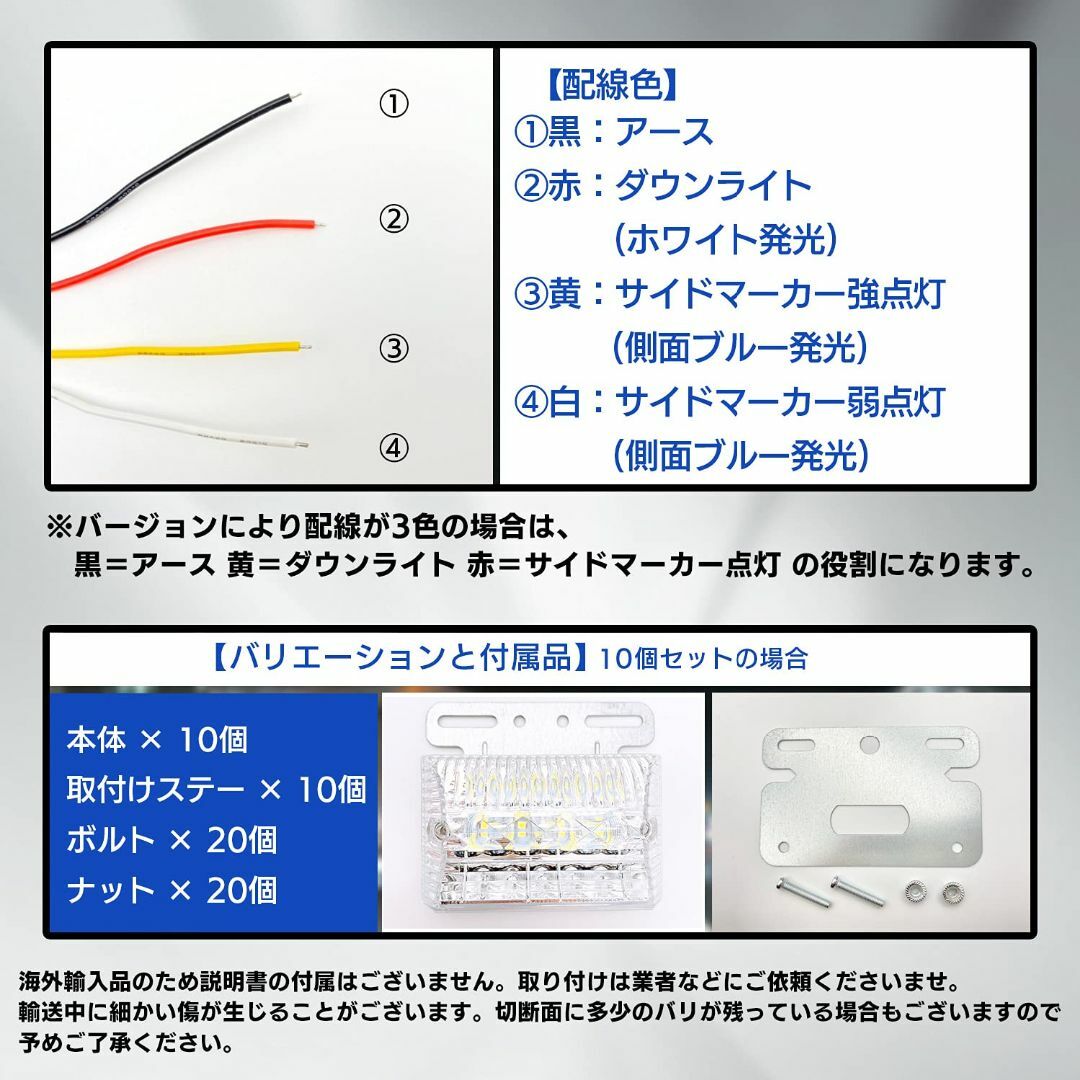 ①

②

③

④

【配線色】
①黒：アース
②赤：ダウンライト
（ホワイト発光）
③黄：サイドマーカー強点灯
（側面ブルー発光）
④白：サイドマーカー弱点灯
（側面ブルー発光）

※バージョンにより配線が3色の場合は、
黒＝アース 黄＝ダウンライト 赤＝サイドマーカー点灯 の役割になります。

【バリエーションと付属品】10個セットの場合

本体 × 10個
取付けステー × 10個
ボルト × 20個
ナット × 20個

海外輸入品のため説明書の付属はございません。取り付けは業者などにご依頼くださいませ。
輸送中に細かい傷が生じることがございます。切断面に多少のバリが残っている場合もございますので予めご了承ください。